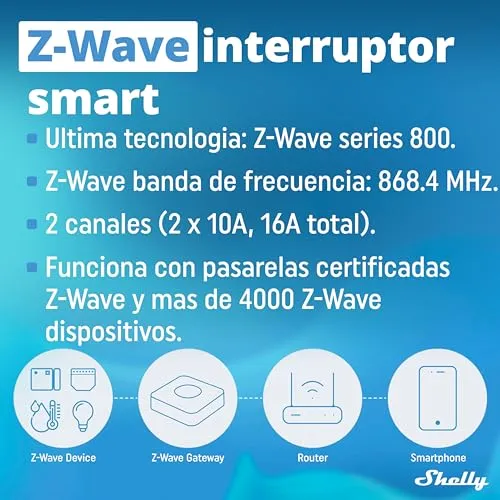 Z-Wave interruptor smart

Ultima tecnologia: Z-Wave series 800.

Z-Wave banda de frecuencia: 868.4 MHz.

2 canales (2 x 10A, 16A total).

Funciona con pasarelas certificadas Z-Wave y mas de 4000 Z-Wave dispositivos.

Z-Wave Device

Z-Wave Gateway

Router

Smartphone

Shelly